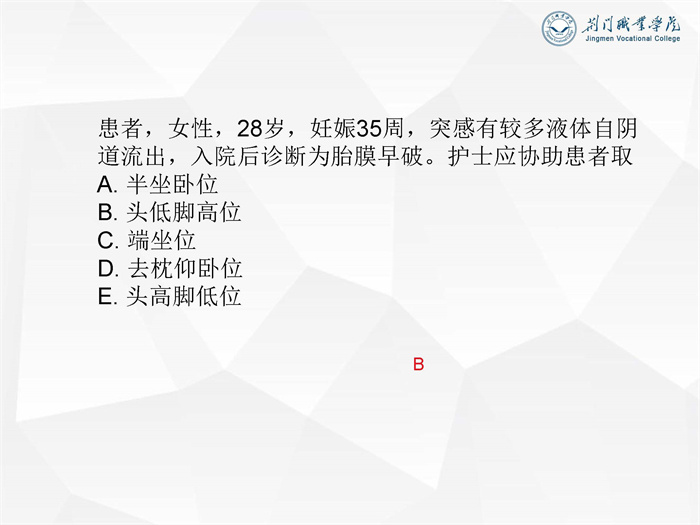 荆门职业学院
Jingmen Vocational College

患者，女性，28岁，妊娠35周，突感有较多液体自阴道流出，入院后诊断为胎膜早破。护士应协助患者取
A. 半坐卧位
B. 头低脚高位
C. 端坐位
D. 去枕仰卧位
E. 头高脚低位

B